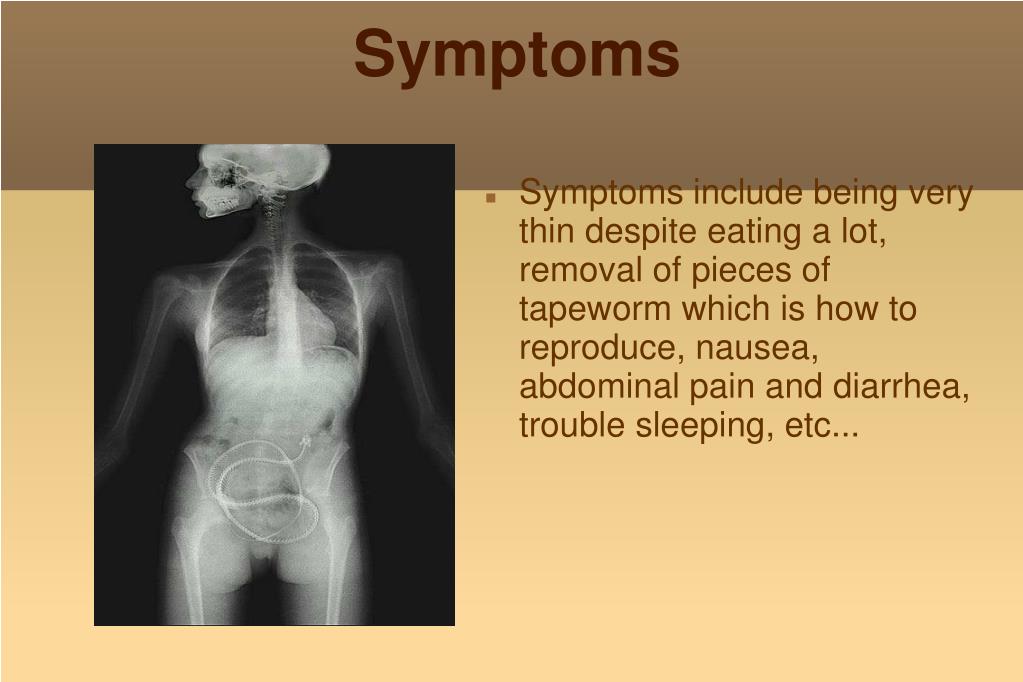 Symptoms

▪ Symptoms include being very thin despite eating a lot, removal of pieces of tapeworm which is how to reproduce, nausea, abdominal pain and diarrhea, trouble sleeping, etc...